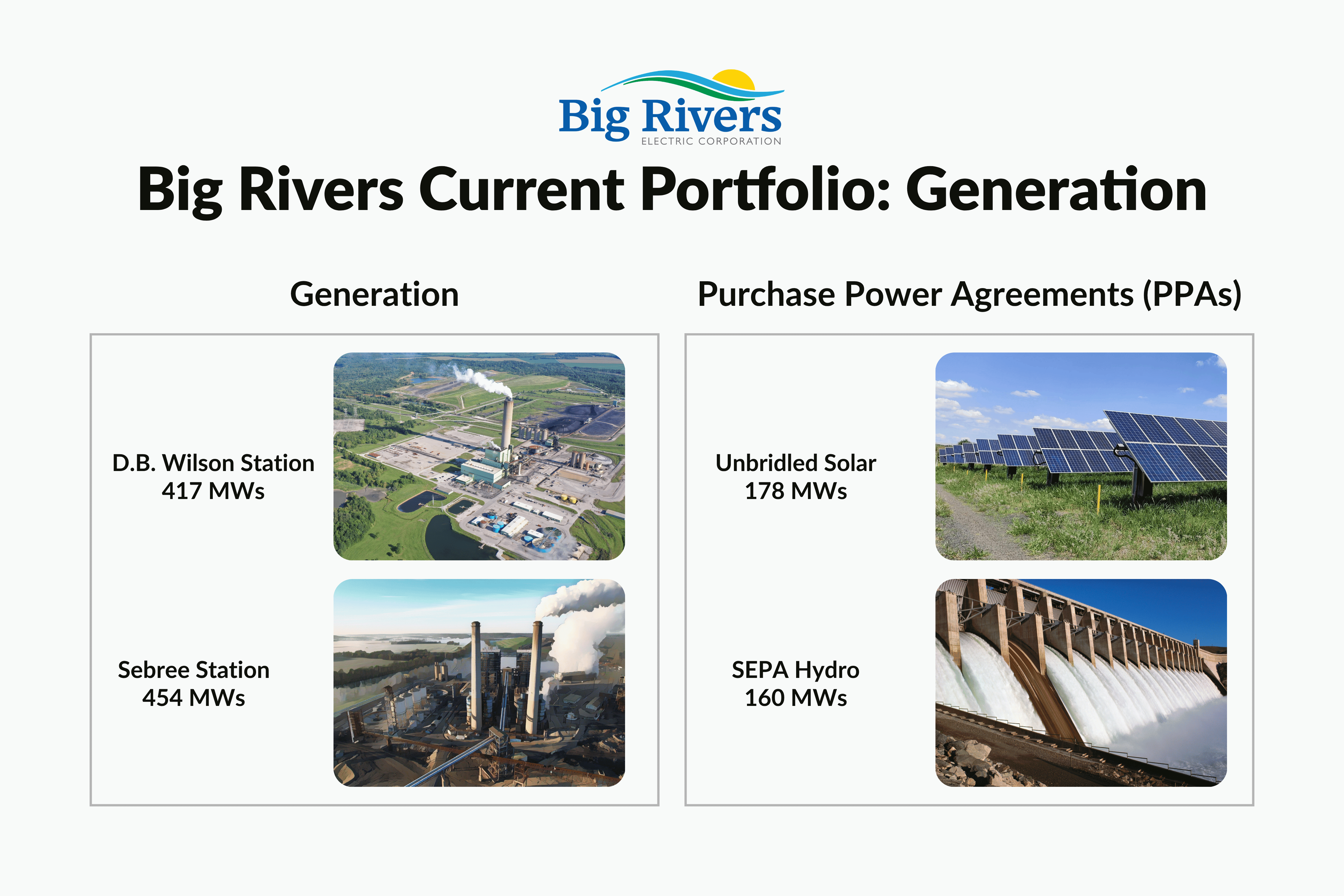 Big Rivers
ELECTRIC CORPORATION

Big Rivers Current Portfolio: Generation

Generation

D.B. Wilson Station
417 MWs

Sebree Station
454 MWs

Purchase Power Agreements (PPAs)

Unbridled Solar
178 MWs

SEPA Hydro
160 MWs